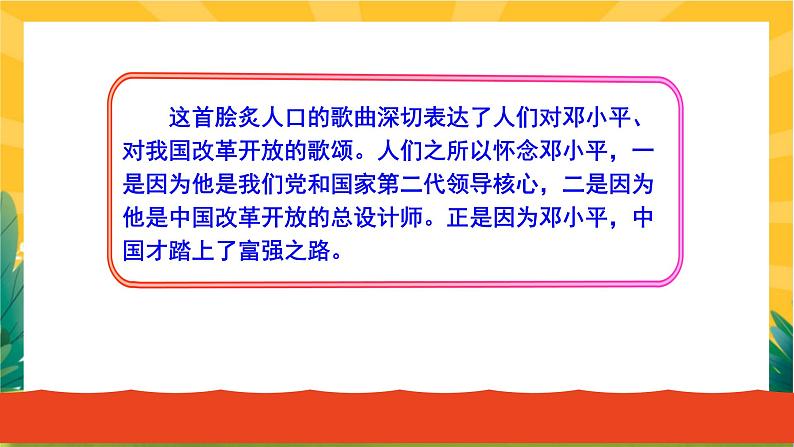 这首脍炙人口的歌曲深切表达了人们对邓小平、对我国改革开放的歌颂。人们之所以怀念邓小平，一是因为他是我们党和国家第二代领导核心，二是因为他是中国改革开放的总设计师。正是因为邓小平，中国才踏上了富强之路。